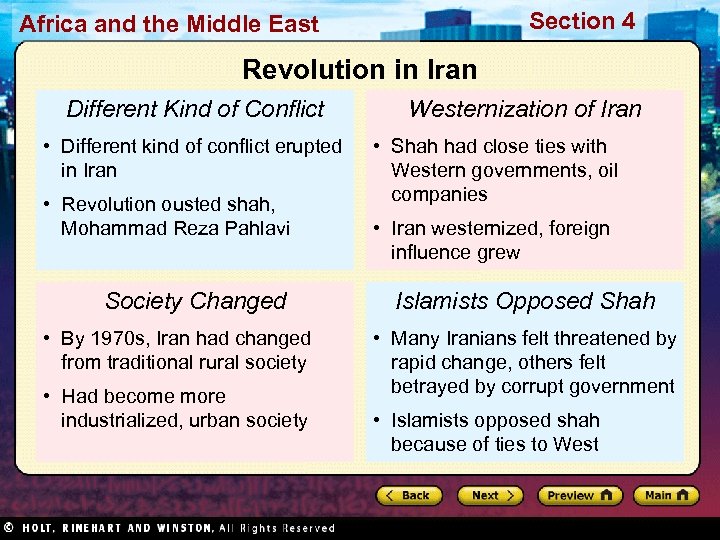 Africa and the Middle East

Section 4

Revolution in Iran

Different Kind of Conflict

• Different kind of conflict erupted in Iran

• Revolution ousted shah, Mohammad Reza Pahlavi

Westernization of Iran

• Shah had close ties with Western governments, oil companies

• Iran westernized, foreign influence grew

Society Changed

• By 1970s, Iran had changed from traditional rural society

• Had become more industrialized, urban society

Islamists Opposed Shah

• Many Iranians felt threatened by rapid change, others felt betrayed by corrupt government

• Islamists opposed shah because of ties to West

Back

Next

Preview

Main

© HOLT, RINEHART AND WINSTON, All Rights Reserved